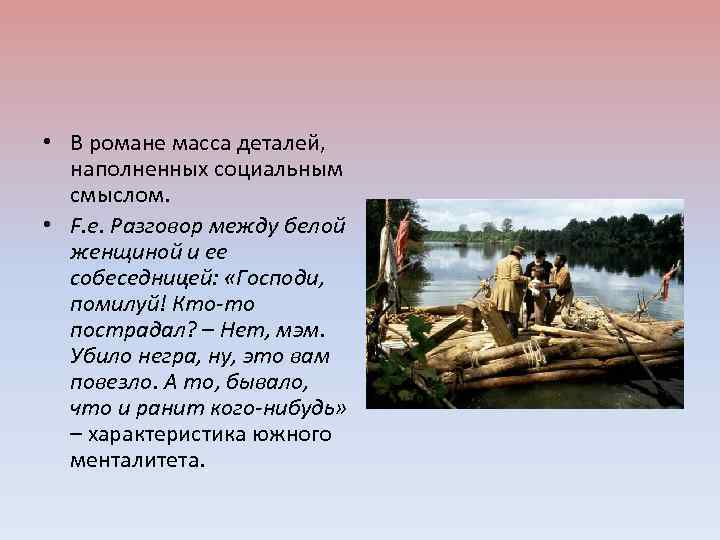 • В романе масса деталей, наполненных социальным смыслом.

• F.e. Разговор между белой женщиной и ее собеседницей: «Господи, помилуй! Кто-то пострадал? – Нет, мэм. Убило негра, ну, это вам повезло. А то, бывало, что и ранит кого-нибудь» – характеристика южного менталитета.